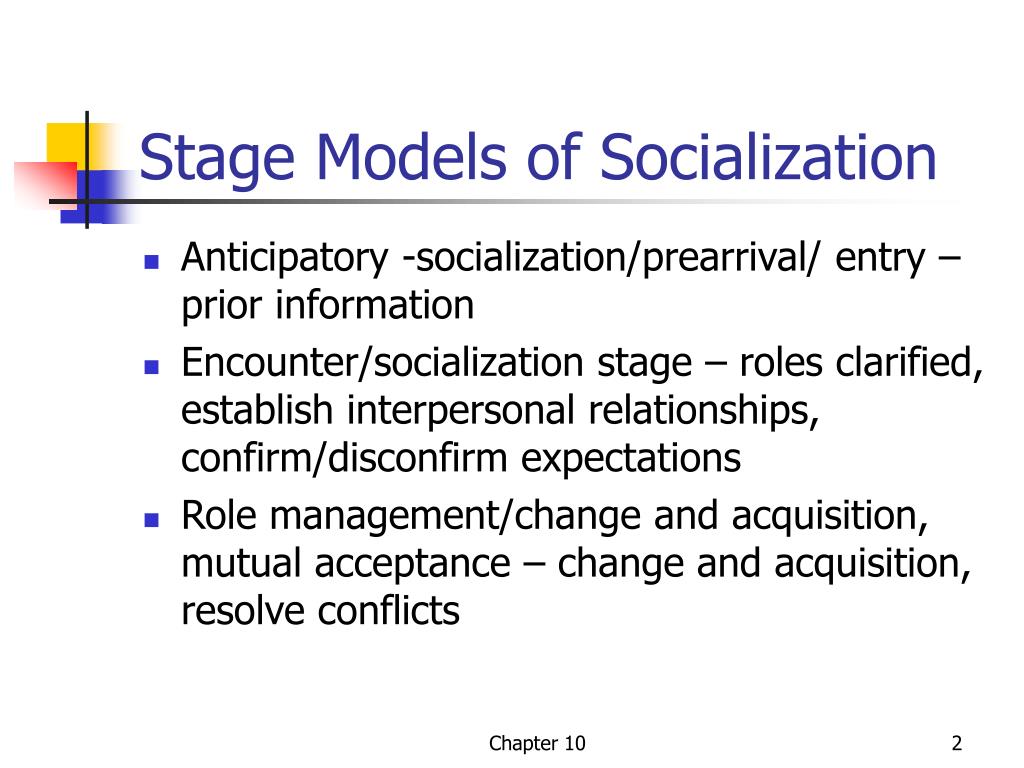 Stage Models of Socialization

- Anticipatory -socialization/prearrival/ entry – prior information
- Encounter/socialization stage – roles clarified, establish interpersonal relationships, confirm/disconfirm expectations
- Role management/change and acquisition, mutual acceptance – change and acquisition, resolve conflicts

Chapter 10

2